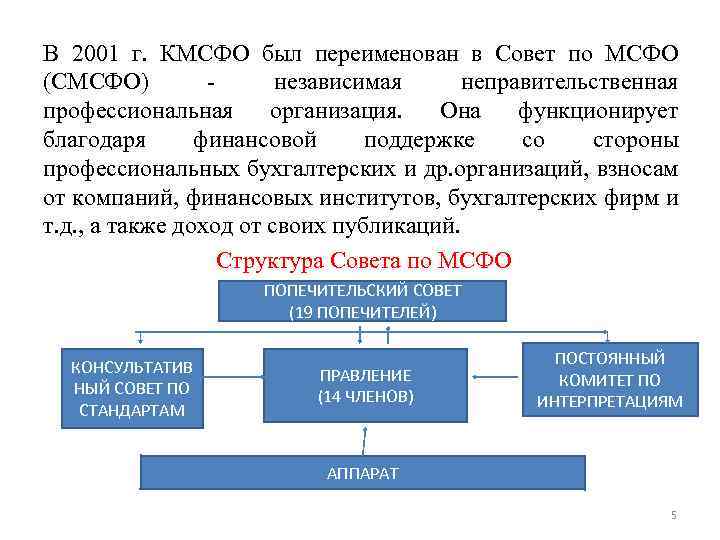 В 2001 г. КМСФО был переименован в Совет по МСФО (СМСФО) - независимая неправительственная профессиональная организация. Она функционирует благодаря финансовой поддержке со стороны профессиональных бухгалтерских и др.организаций, взносам от компаний, финансовых институтов, бухгалтерских фирм и т.д., а также доход от своих публикаций.

Структура Совета по МСФО

ПОПЕЧИТЕЛЬСКИЙ СОВЕТ
(19 ПОПЕЧИТЕЛЕЙ)

КОНСУЛЬТАТИВНЫЙ СОВЕТ ПО СТАНДАРТАМ

ПРАВЛЕНИЕ
(14 ЧЛЕНОВ)

ПОСТОЯННЫЙ КОМИТЕТ ПО ИНТЕРПРЕТАЦИЯМ

АППАРАТ

5